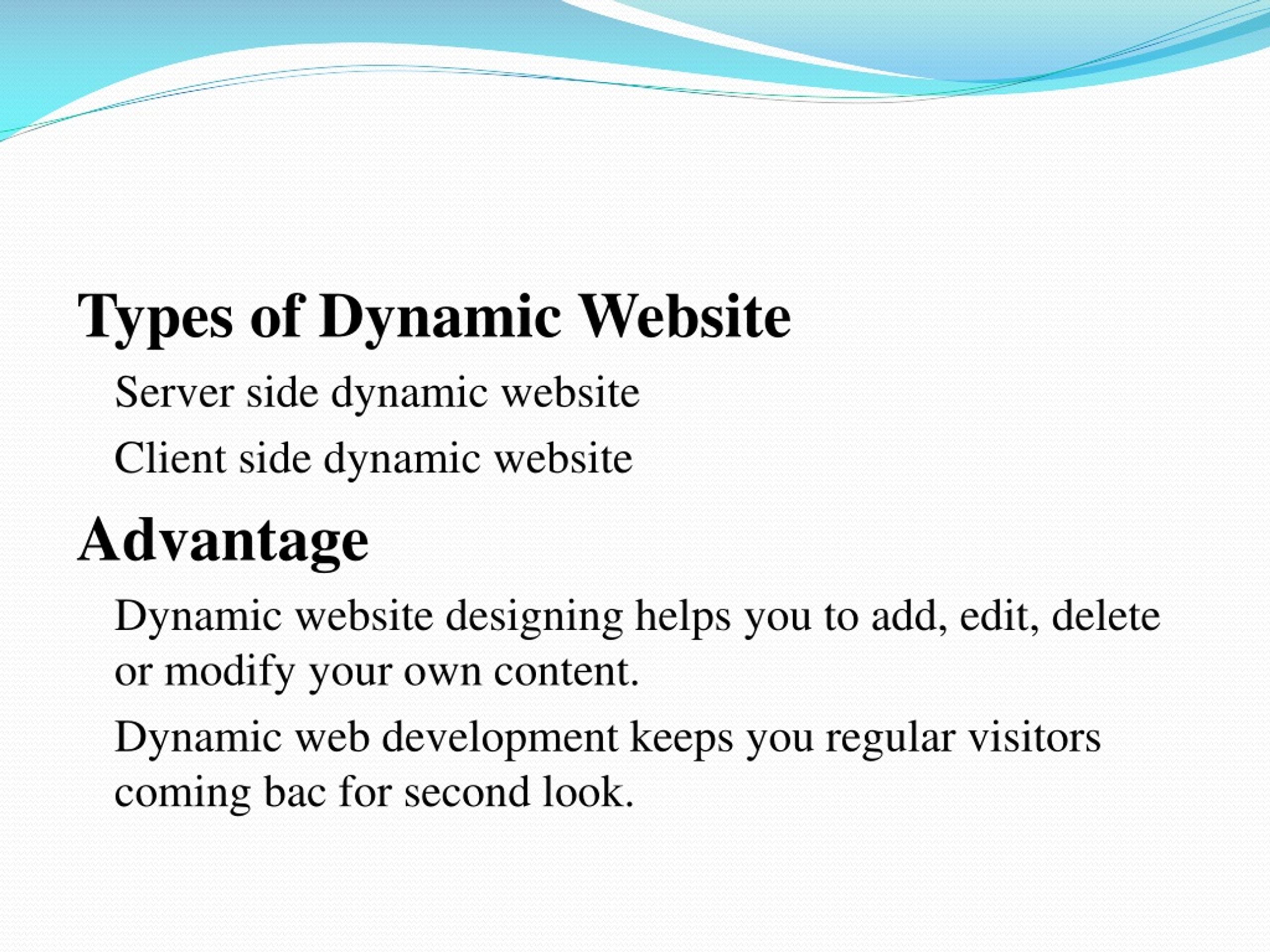 Types of Dynamic Website

Server side dynamic website

Client side dynamic website

Advantage

Dynamic website designing helps you to add, edit, delete or modify your own content.

Dynamic web development keeps you regular visitors coming bac for second look.